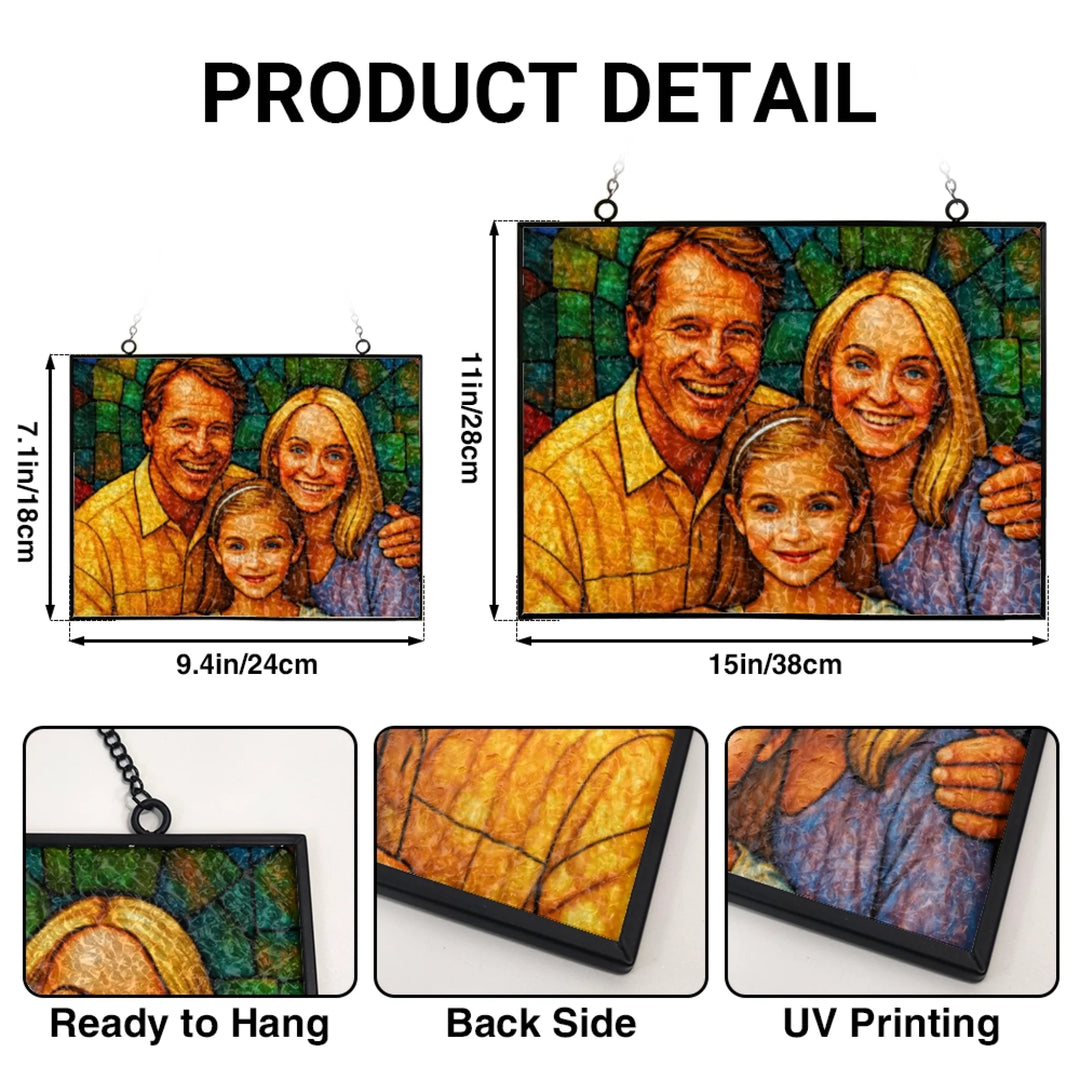 PRODUCT DETAIL

7.1in/18cm

9.4in/24cm

11in/28cm

15in/38cm

Ready to Hang

Back Side

UV Printing